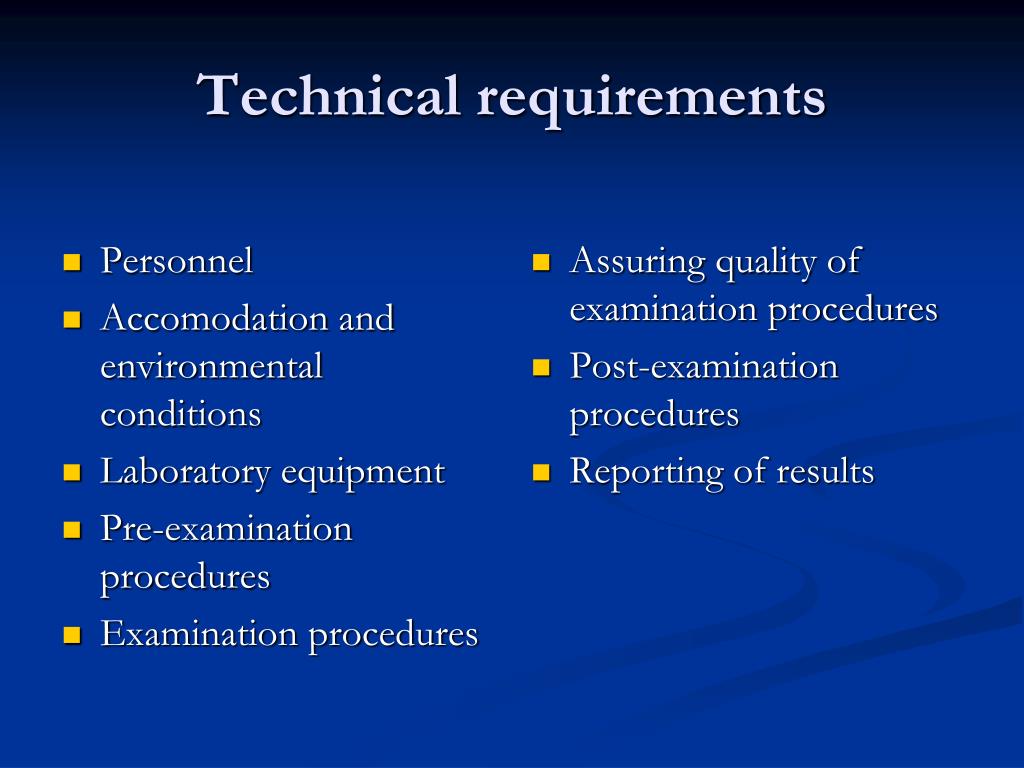 Technical requirements

- Personnel
- Accomodation and environmental conditions
- Laboratory equipment
- Pre-examination procedures
- Examination procedures

- Assuring quality of examination procedures
- Post-examination procedures
- Reporting of results